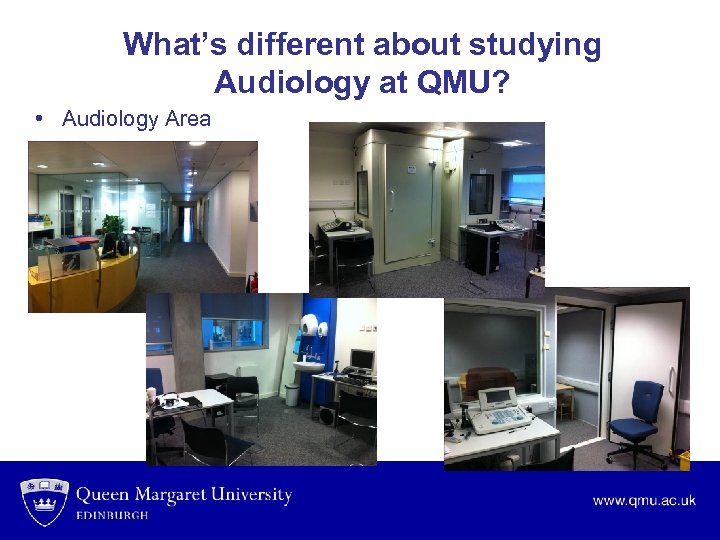 What's different about studying Audiology at QMU?

• Audiology Area

Queen Margaret University
EDINBURGH

www.qmu.ac.uk